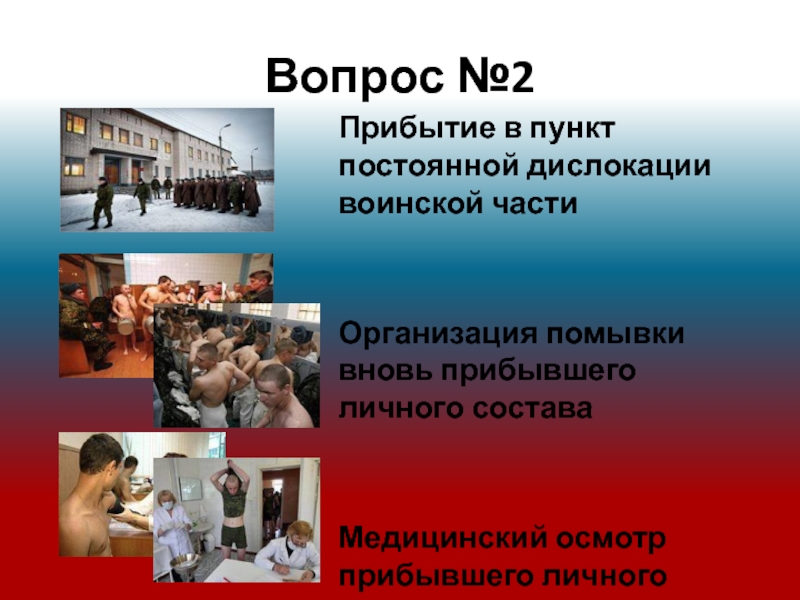 Вопрос №2

Прибытие в пункт постоянной дислокации воинской части

Организация помывки вновь прибывшего личного состава

Медицинский осмотр прибывшего личного